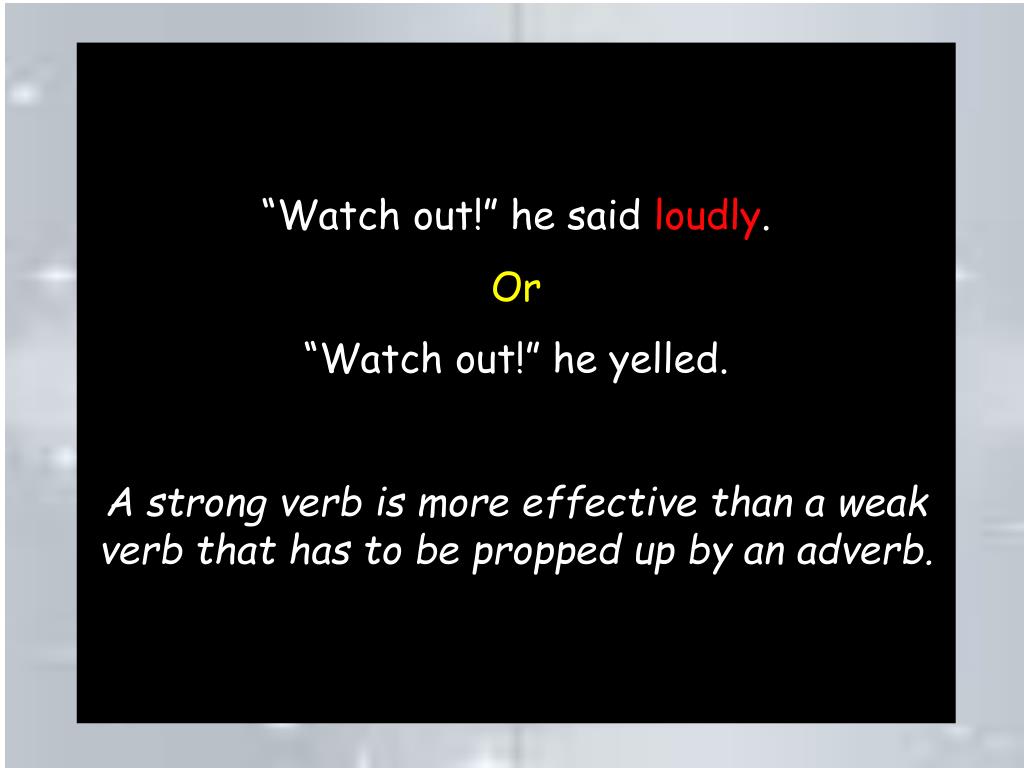 “Watch out!” he said loudly.

Or

“Watch out!” he yelled.

A strong verb is more effective than a weak verb that has to be propped up by an adverb.